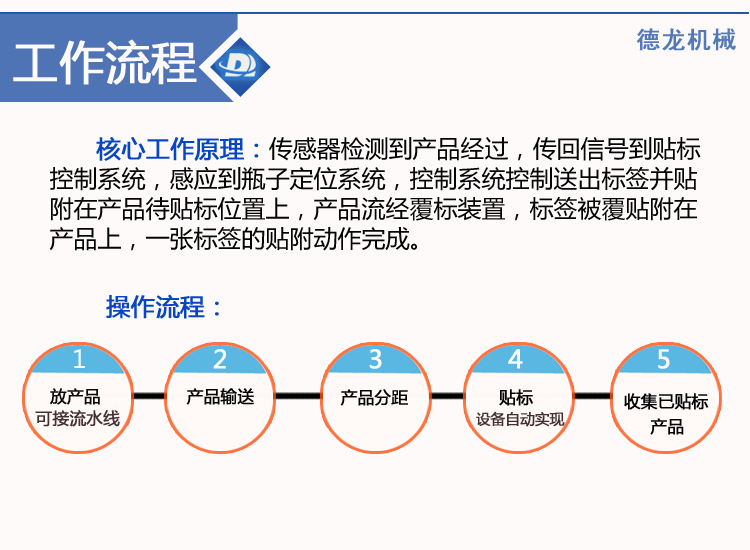 工作流程

德龙机械

核心工作原理：传感器检测到产品经过，传回信号到贴标控制系统，感应到瓶子定位系统，控制系统控制送出标签并贴附在产品待贴标位置上，产品流经覆标装置，标签被覆贴附在产品上，一张标签的贴附动作完成。

操作流程：

1
放产品
可接流水线

2
产品输送

3
产品分距

4
贴标
设备自动实现

5
收集已贴标产品